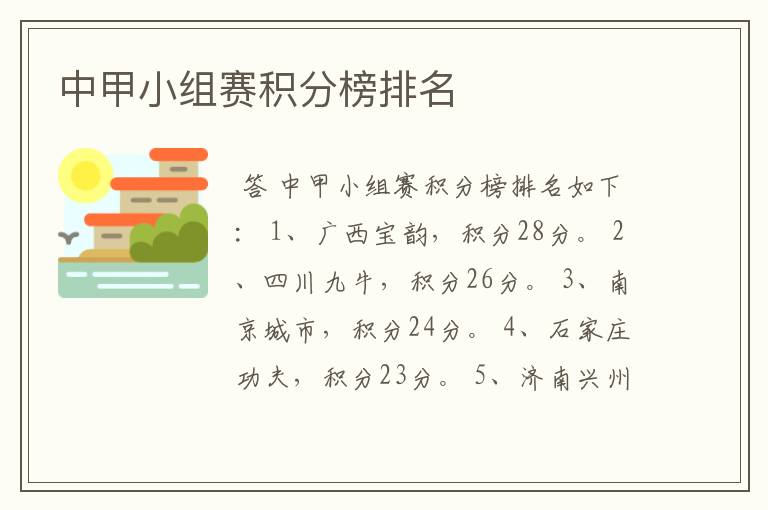 中甲小组赛积分榜排名

答 中甲小组赛积分榜排名如下：1、广西宝韵，积分28分。2、四川九牛，积分26分。3、南京城市，积分24分。4、石家庄功夫，积分23分。5、济南兴州